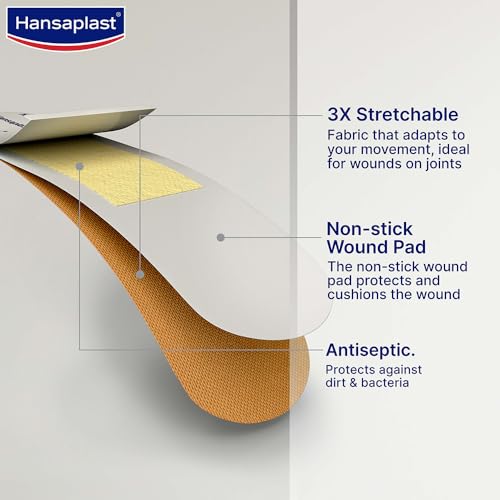 Hansaplast®

3X Stretchable
Fabric that adapts to your movement, ideal for wounds on joints

Non-stick Wound Pad
The non-stick wound pad protects and cushions the wound

Antiseptic.
Protects against dirt & bacteria